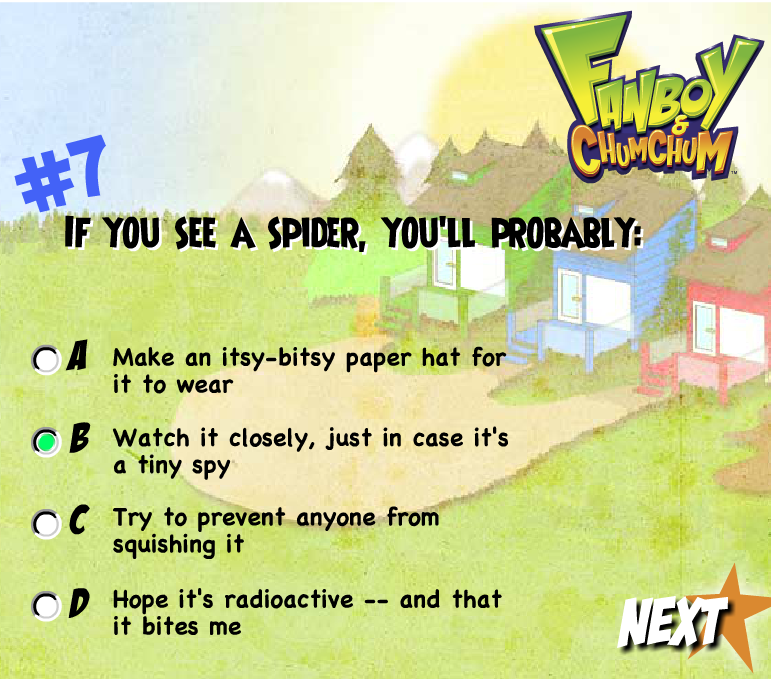 FANBOY & CHUMCHUM

#7

IF YOU SEE A SPIDER, YOU'LL PROBABLY:

A Make an itsy-bitsy paper hat for it to wear

B Watch it closely, just in case it's a tiny spy

C Try to prevent anyone from squishing it

D Hope it's radioactive -- and that it bites me

NEXT